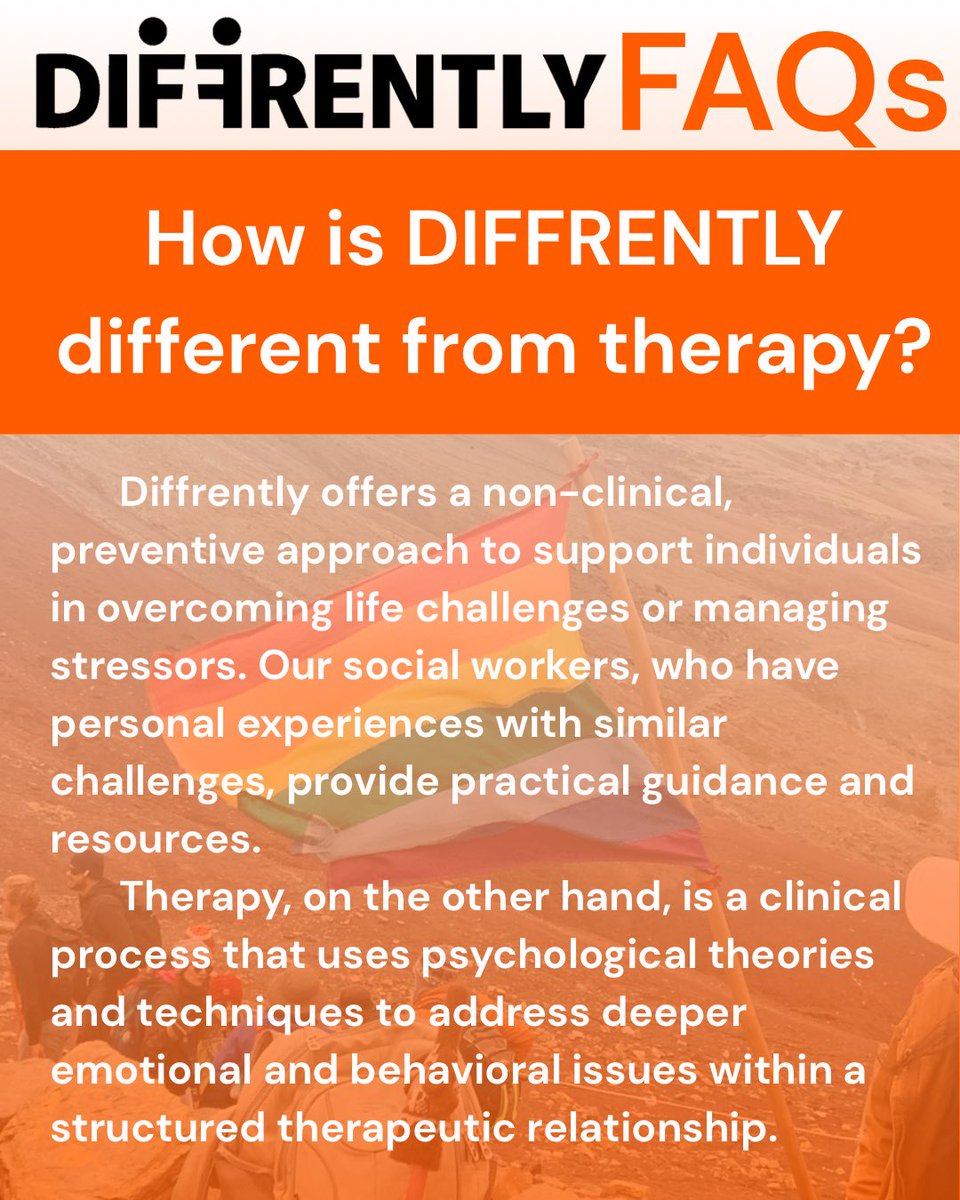 DIFFRENTLY FAQs

How is DIFFRENTLY different from therapy?

Diffrently offers a non-clinical, preventive approach to support individuals in overcoming life challenges or managing stressors. Our social workers, who have personal experiences with similar challenges, provide practical guidance and resources.

Therapy, on the other hand, is a clinical process that uses psychological theories and techniques to address deeper emotional and behavioral issues within a structured therapeutic relationship.